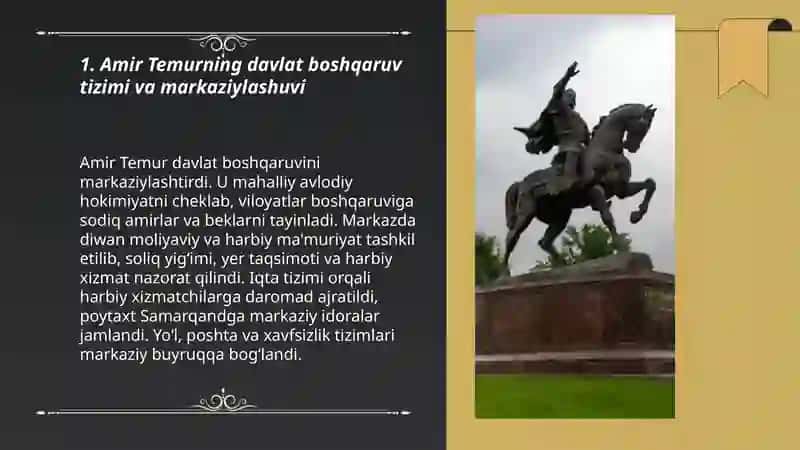 1. Amir Temurning davlat boshqaruv tizimi va markaziylashuvi

Amir Temur davlat boshqaruvini markaziylashtirdi. U mahalliy avlodiy hokimiyatni cheklab, viloyatlar boshqaruviga sodiq amirlar va beklarni tayinladi. Markazda diwan moliyaviy va harbiy ma'muriyat tashkil etilib, soliq yig'imi, yer taqsimoti va harbiy xizmat nazorat qilindi. Iqta tizimi orqali harbiy xizmatchilarga daromad ajratildi, poytaxt Samarqandga markaziy idoralar jamlandi. Yo'l, poshta va xavfsizlik tizimlari markaziy buyruqqa bog'landi.